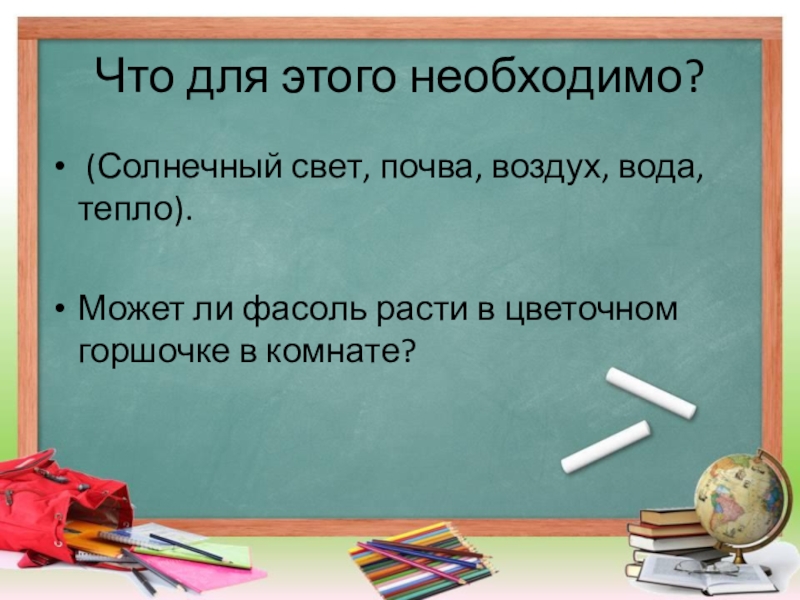 Что для этого необходимо?

• (Солнечный свет, почва, воздух, вода, тепло).

• Может ли фасоль расти в цветочном горшочке в комнате?